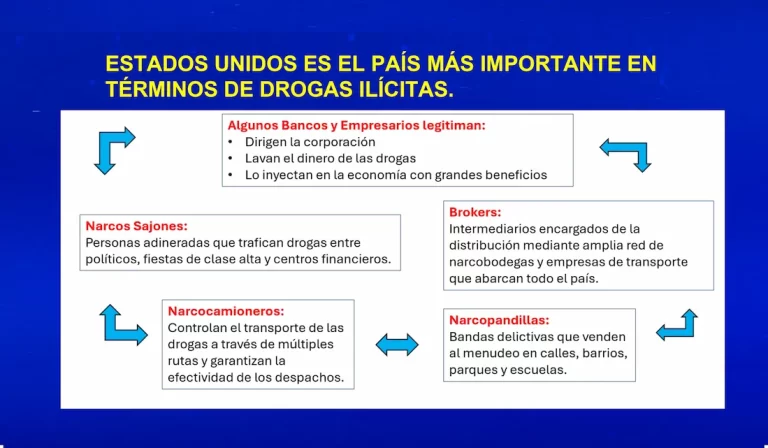 ESTADOS UNIDOS ES EL PAÍS MÁS IMPORTANTE EN TÉRMINOS DE DROGAS ILÍCITAS.

Algunos Bancos y Empresarios legitiman:
• Dirigen la corporación
• Lavan el dinero de las drogas
• Lo inyectan en la economía con grandes beneficios

Narcos Sajones:
Personas adineradas que trafican drogas entre políticos, fiestas de clase alta y centros financieros.

Brokers:
Intermediarios encargados de la distribución mediante amplia red de narcobodegas y empresas de transporte que abarcan todo el país.

Narcocamioneros:
Controlan el transporte de las drogas a través de múltiples rutas y garantizan la efectividad de los despachos.

Narcopandillas:
Bandas delictivas que venden al menudeo en calles, barrios, parques y escuelas.